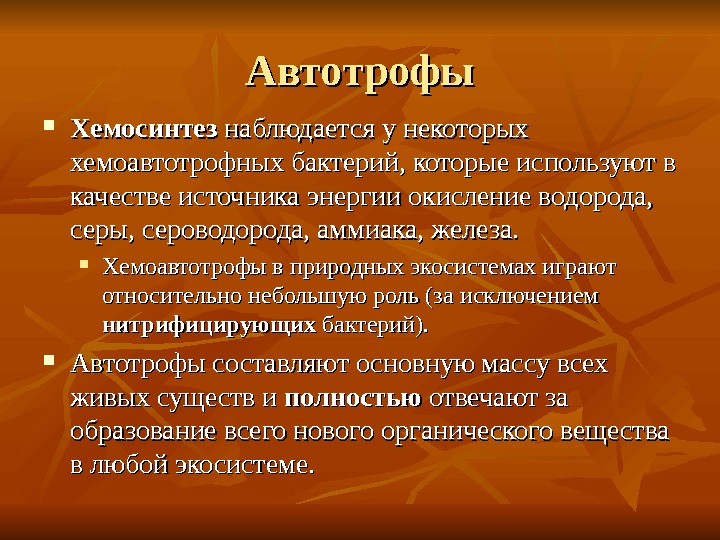 Автотрофы

Хемосинтез наблюдается у некоторых хемоавтотрофных бактерий, которые используют в качестве источника энергии окисление водорода, серы, сероводорода, аммиака, железа.

Хемоавтотрофы в природных экосистемах играют относительно небольшую роль (за исключением нитрифицирующих бактерий).

Автотрофы составляют основную массу всех живых существ и полностью отвечают за образование всего нового органического вещества в любой экосистеме.